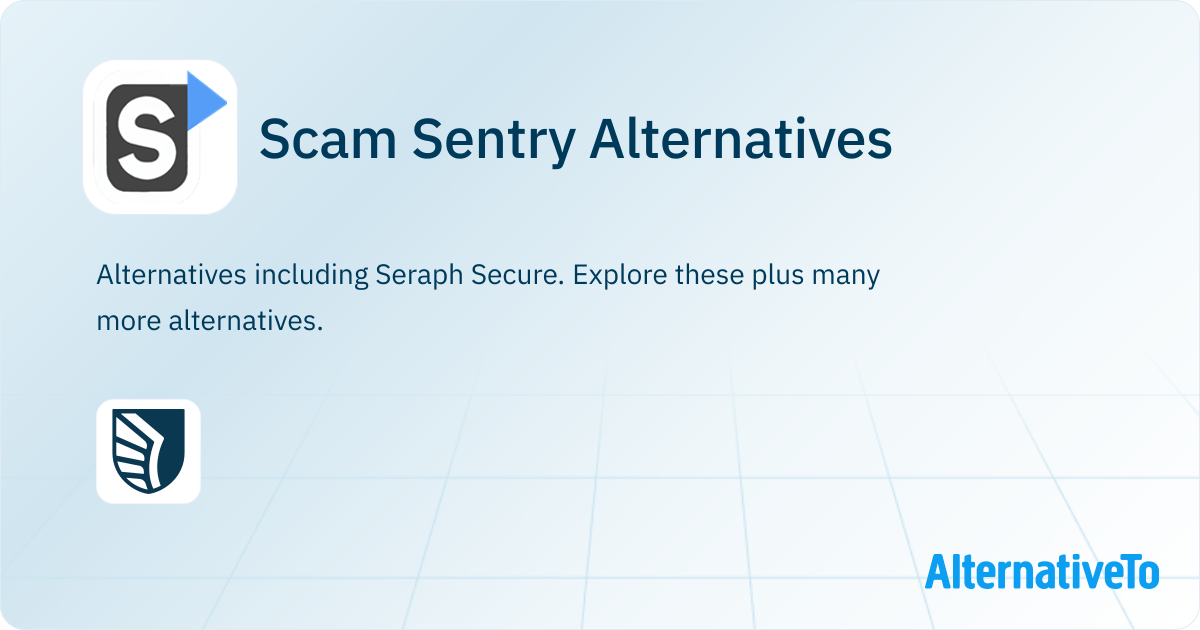 S

Scam Sentry Alternatives

Alternatives including Seraph Secure. Explore these plus many more alternatives.

AlternativeTo